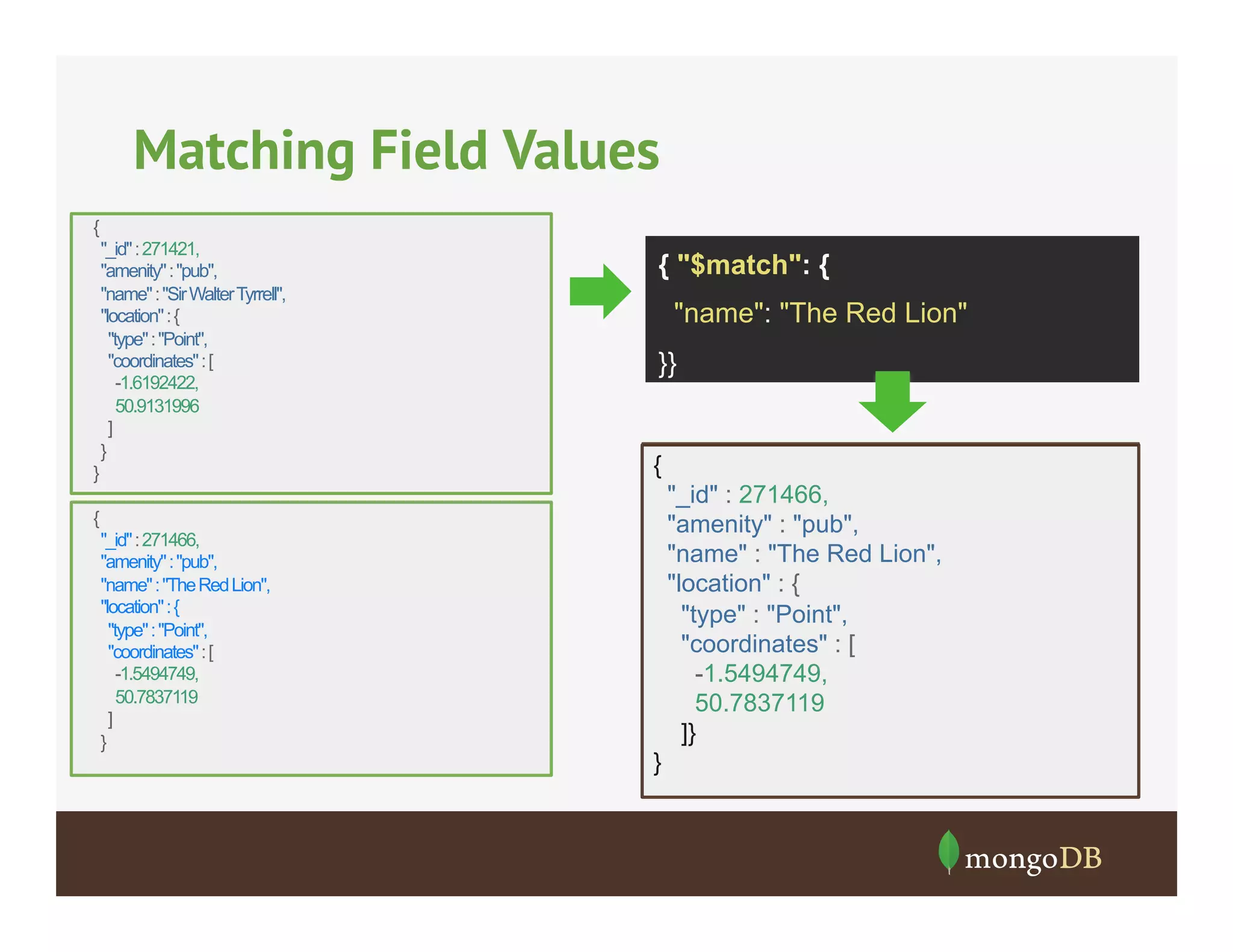 Matching Field Values

{
"_id" : 271421,
"amenity" : "pub",
"name" : "Sir Walter Tyrrell",
"location" : {
"type" : "Point",
"coordinates" : [
-1.6192422,
50.9131996
]
}
}

{
"_id" : 271466,
"amenity" : "pub",
"name" : "The Red Lion",
"location" : {
"type" : "Point",
"coordinates" : [
-1.5494749,
50.7837119
]
}

{ "$match": {
"name": "The Red Lion"
}}

{
"_id" : 271466,
"amenity" : "pub",
"name" : "The Red Lion",
"location" : {
"type" : "Point",
"coordinates" : [
-1.5494749,
50.7837119
]}
}

mongoDB